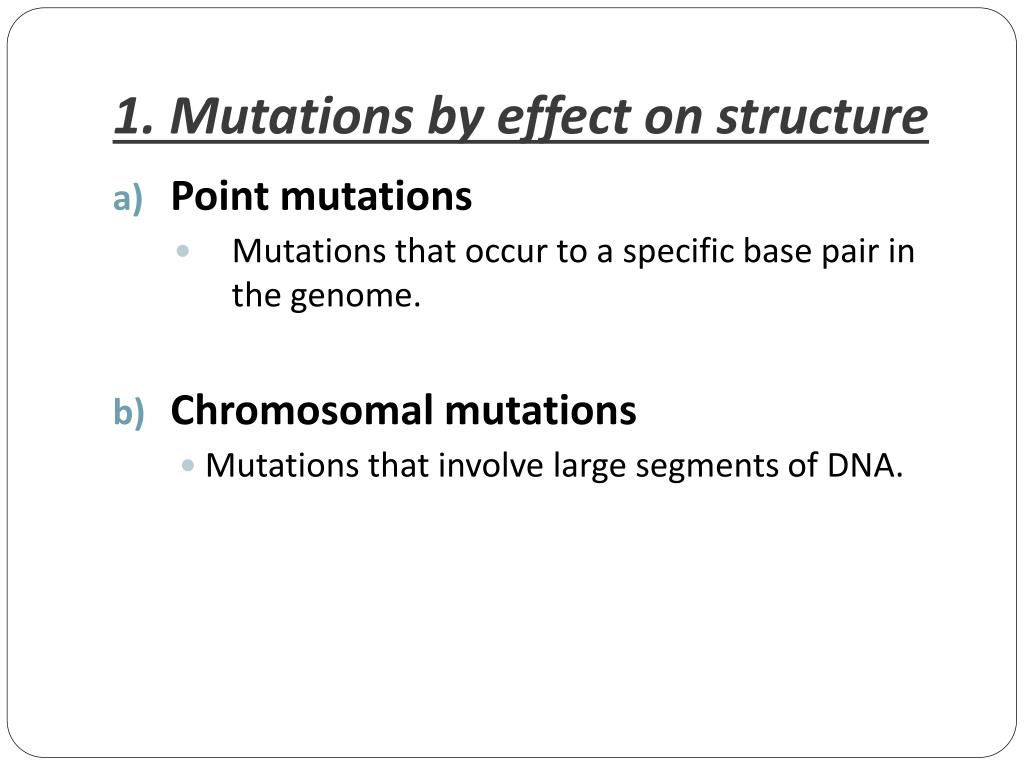 1. Mutations by effect on structure

a) Point mutations

• Mutations that occur to a specific base pair in the genome.

b) Chromosomal mutations

• Mutations that involve large segments of DNA.